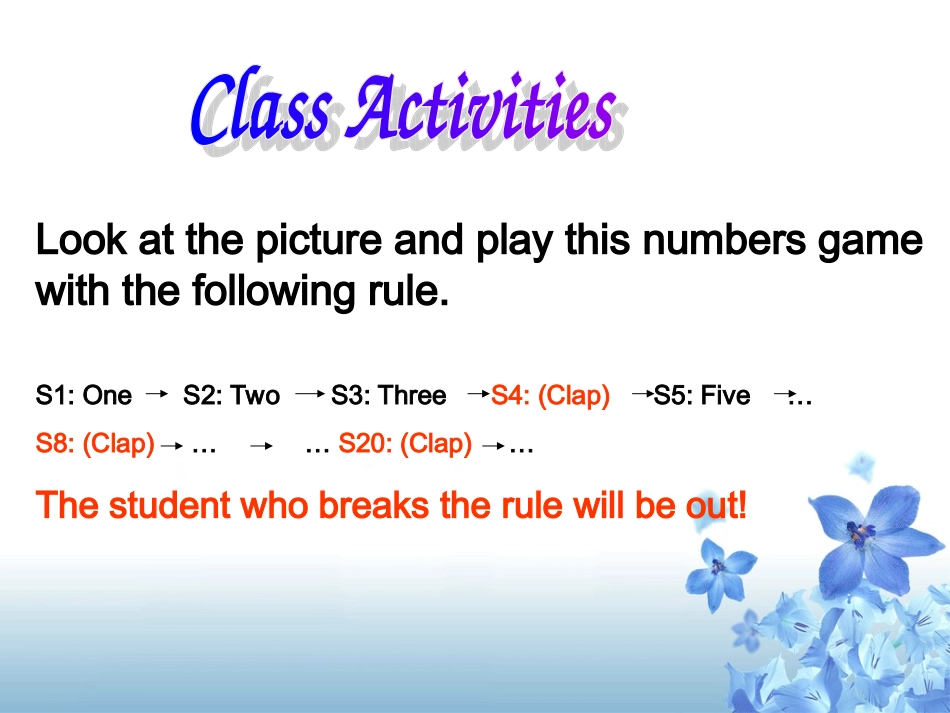 Class Activities

Look at the picture and play this numbers game with the following rule.

S1: One → S2: Two → S3: Three → S4: (Clap) → S5: Five → …

S8: (Clap) → … → … S20: (Clap) → …

The student who breaks the rule will be out!